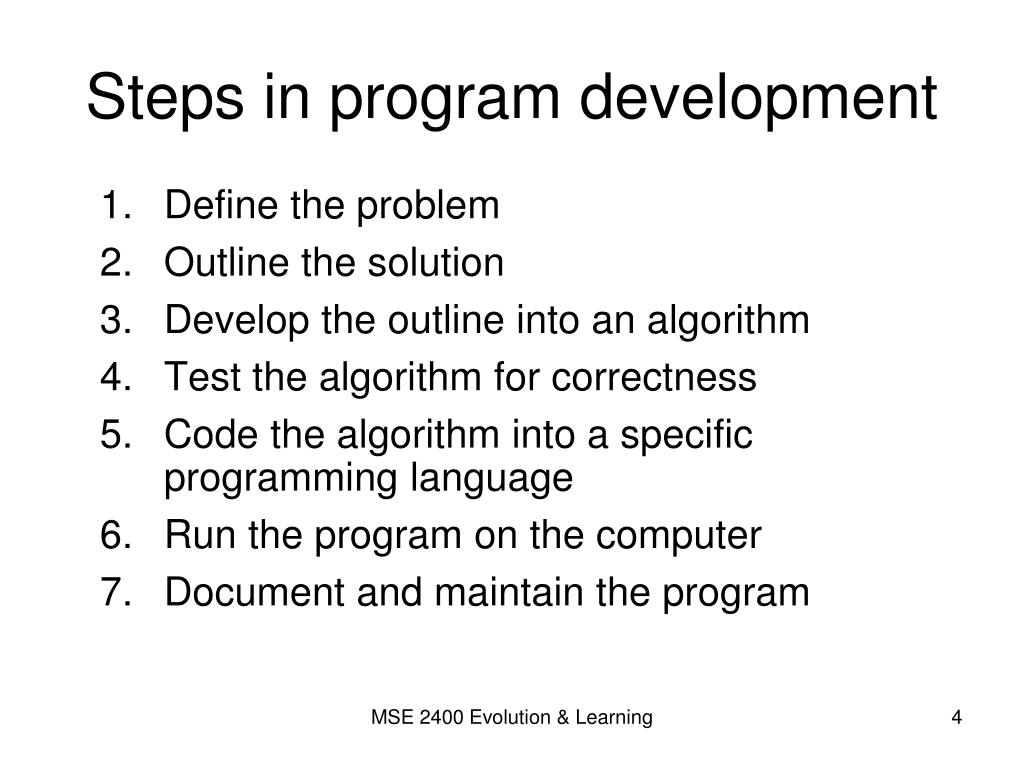 Steps in program development

1. Define the problem
2. Outline the solution
3. Develop the outline into an algorithm
4. Test the algorithm for correctness
5. Code the algorithm into a specific programming language
6. Run the program on the computer
7. Document and maintain the program

MSE 2400 Evolution & Learning

4